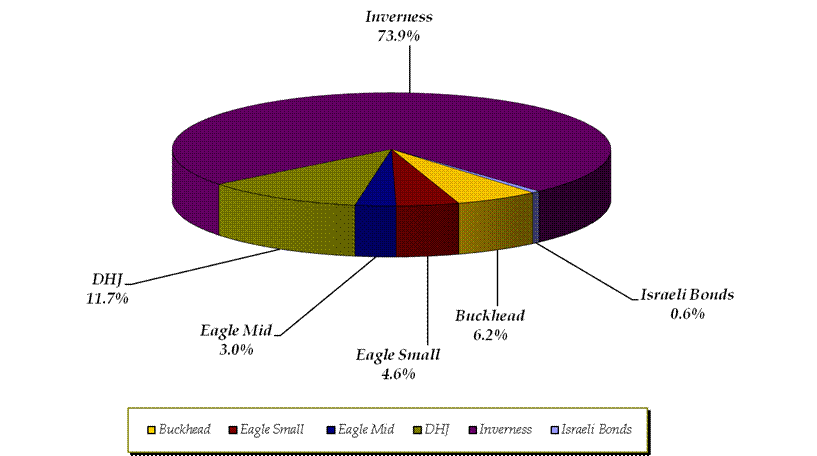 Inverness
73.9%

DHJ
11.7%

Eagle Mid
3.0%

Eagle Small
4.6%

Buckhead
6.2%

Israeli Bonds
0.6%

Buckhead Eagle Small Eagle Mid DHJ Inverness Israeli Bonds